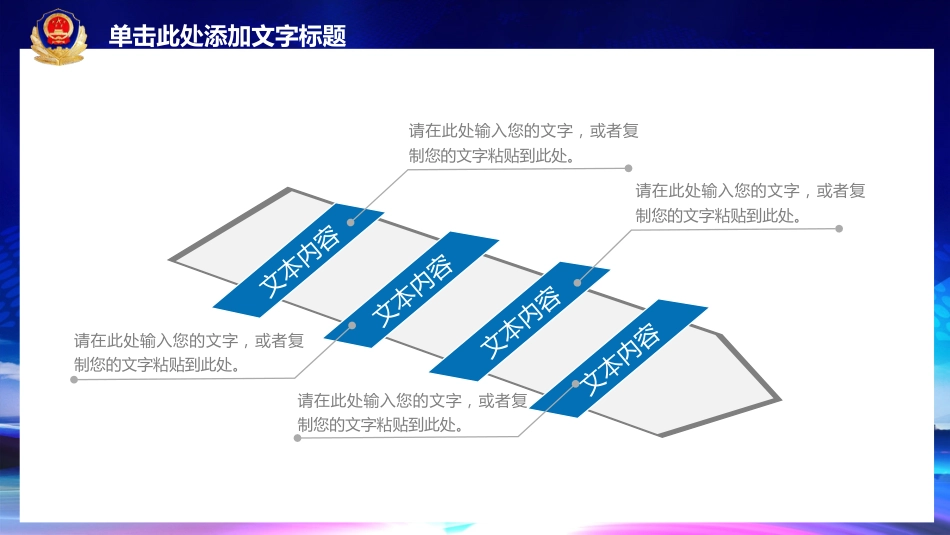 单击此处添加文字标题

请在此处输入您的文字，或者复制您的文字粘贴到此处。

请在此处输入您的文字，或者复制您的文字粘贴到此处。

文本内容

文本内容

文本内容

文本内容

请在此处输入您的文字，或者复制您的文字粘贴到此处。

请在此处输入您的文字，或者复制您的文字粘贴到此处。